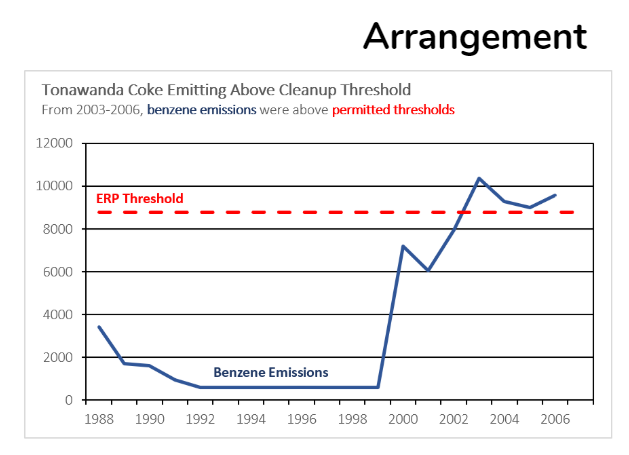 Arrangement

Tonawanda Coke Emitting Above Cleanup Threshold
From 2003-2006, benzene emissions were above permitted thresholds

12000
10000
8000
6000
4000
2000
0

ERP Threshold

Benzene Emissions

1988 1990 1992 1994 1996 1998 2000 2002 2004 2006